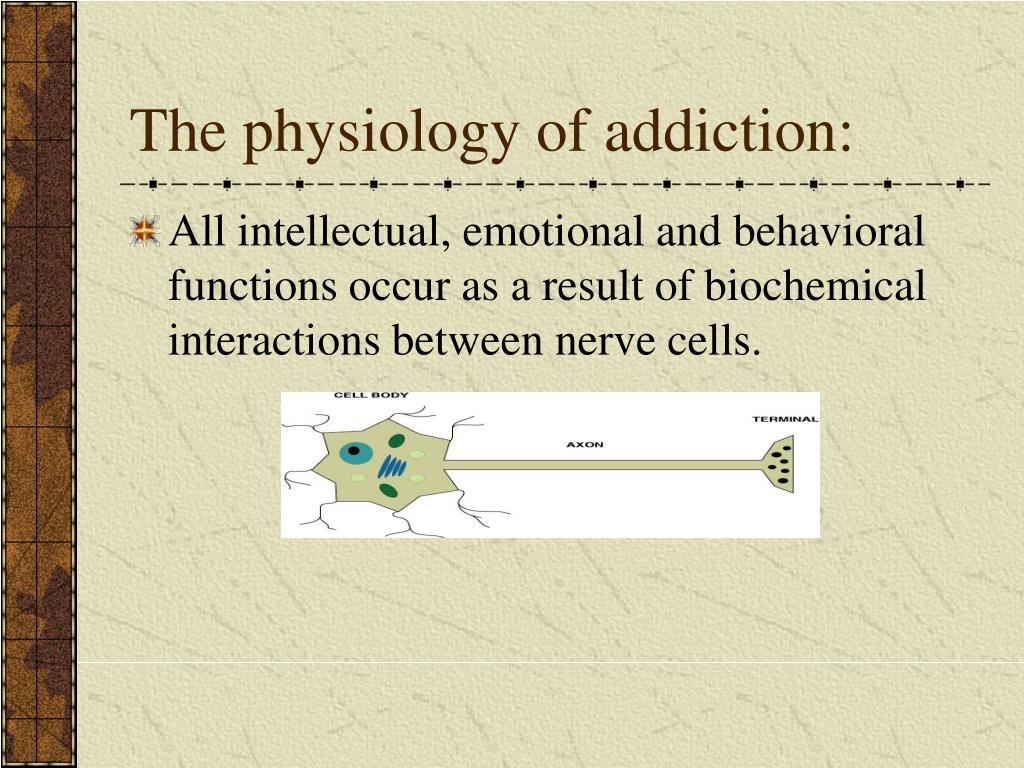 The physiology of addiction:

All intellectual, emotional and behavioral functions occur as a result of biochemical interactions between nerve cells.

CELL BODY
AXON
TERMINAL